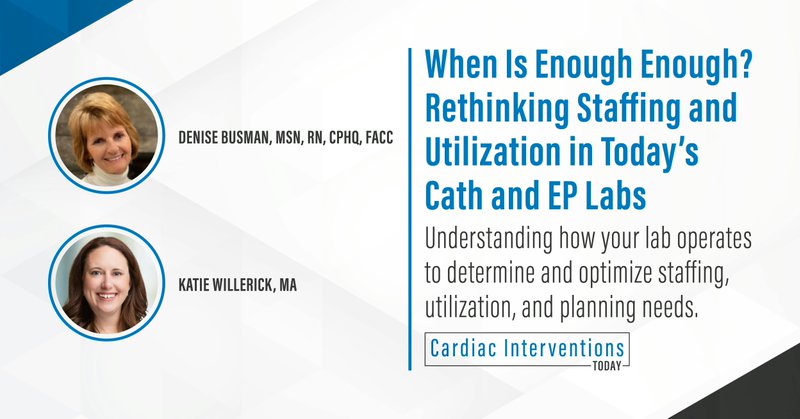 DENISE BUSMAN, MSN, RN, CPHQ, FACC

KATIE WILLERICK, MA

When Is Enough Enough? Rethinking Staffing and Utilization in Today's Cath and EP Labs

Understanding how your lab operates to determine and optimize staffing, utilization, and planning needs.

Cardiac Interventions TODAY